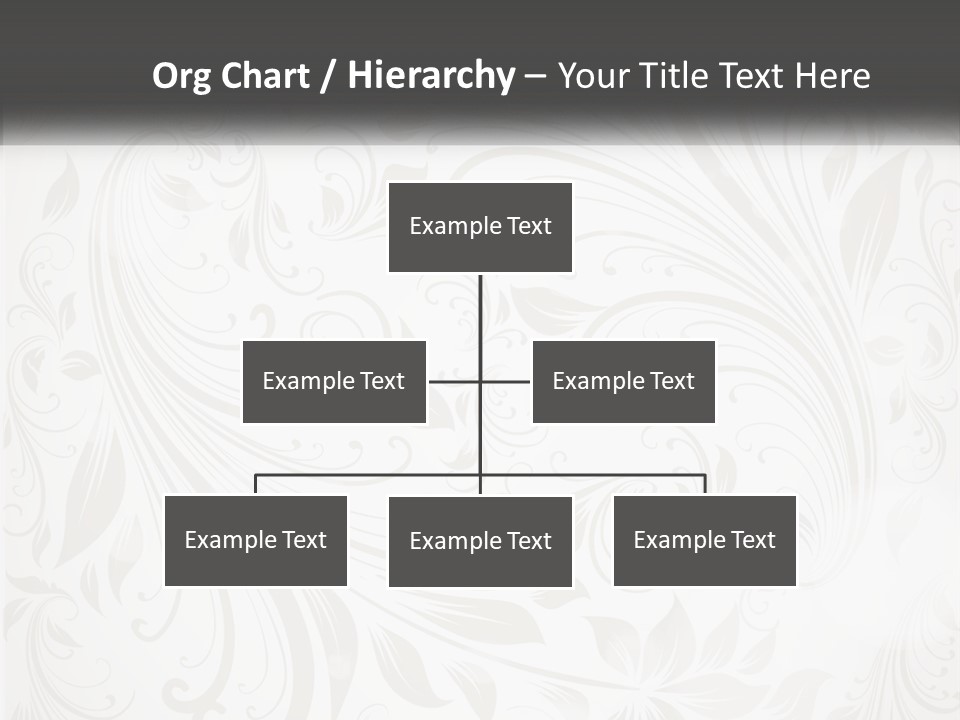 Org Chart / Hierarchy – Your Title Text Here

Example Text

Example Text

Example Text

Example Text

Example Text

Example Text